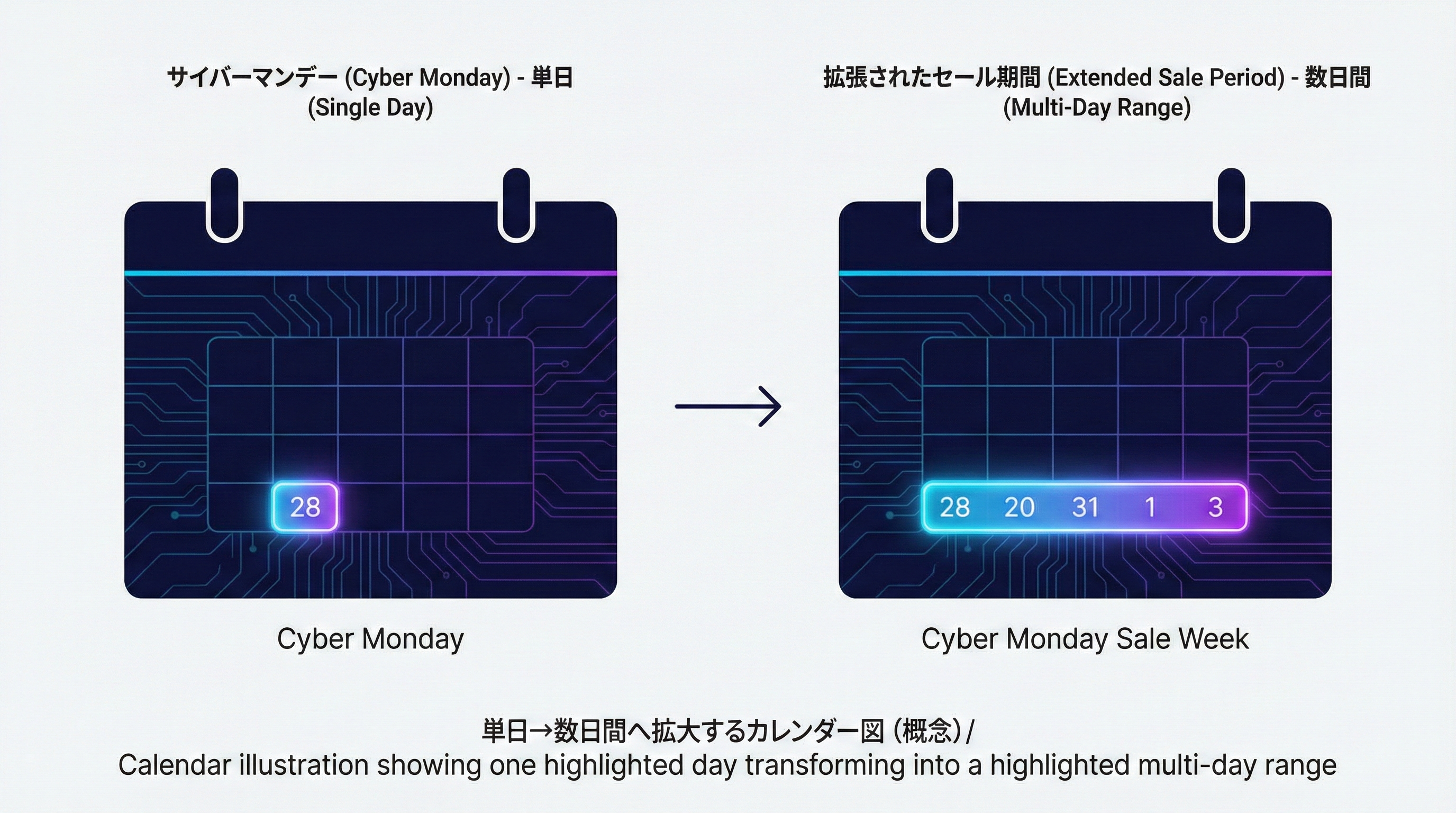 サイバーマンデー (Cyber Monday) - 単日
(Single Day)

28

Cyber Monday

拡張されたセール期間 (Extended Sale Period) - 数日間
(Multi-Day Range)

28 20 31 1 3

Cyber Monday Sale Week

単日→数日間へ拡大するカレンダー図 (概念) /
Calendar illustration showing one highlighted day transforming into a highlighted multi-day range